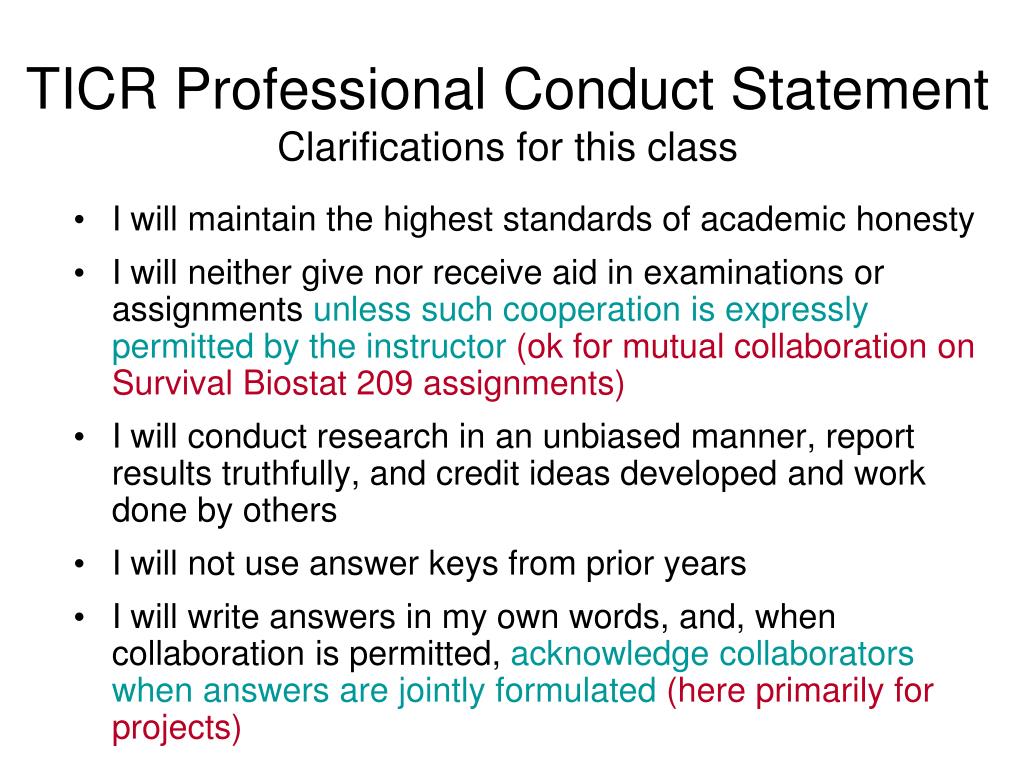 TICR Professional Conduct Statement
Clarifications for this class

• I will maintain the highest standards of academic honesty
• I will neither give nor receive aid in examinations or assignments unless such cooperation is expressly permitted by the instructor (ok for mutual collaboration on Survival Biostat 209 assignments)
• I will conduct research in an unbiased manner, report results truthfully, and credit ideas developed and work done by others
• I will not use answer keys from prior years
• I will write answers in my own words, and, when collaboration is permitted, acknowledge collaborators when answers are jointly formulated (here primarily for projects)